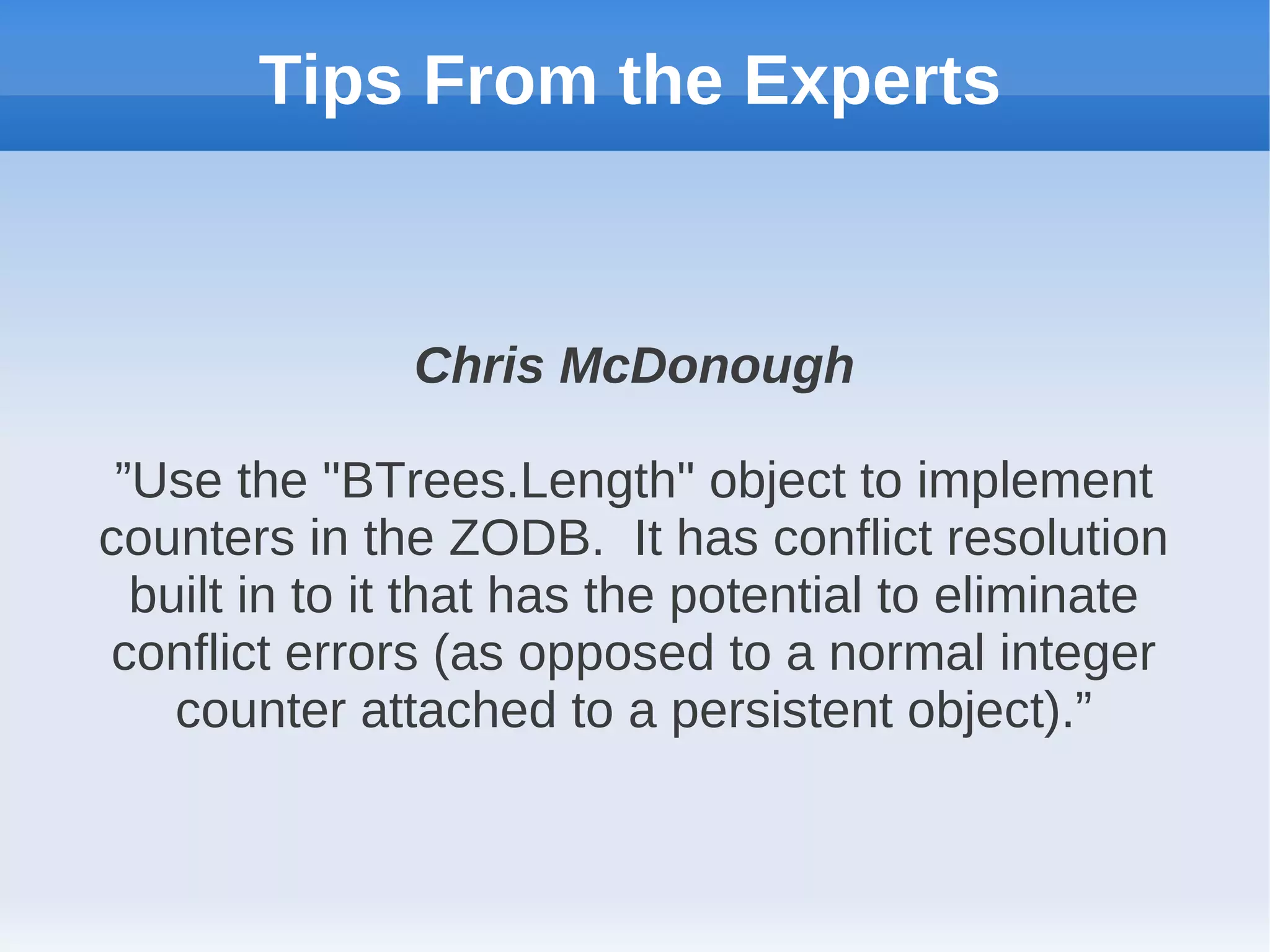 Tips From the Experts

Chris McDonough

”Use the "BTrees.Length" object to implement counters in the ZODB. It has conflict resolution built in to it that has the potential to eliminate conflict errors (as opposed to a normal integer counter attached to a persistent object).”